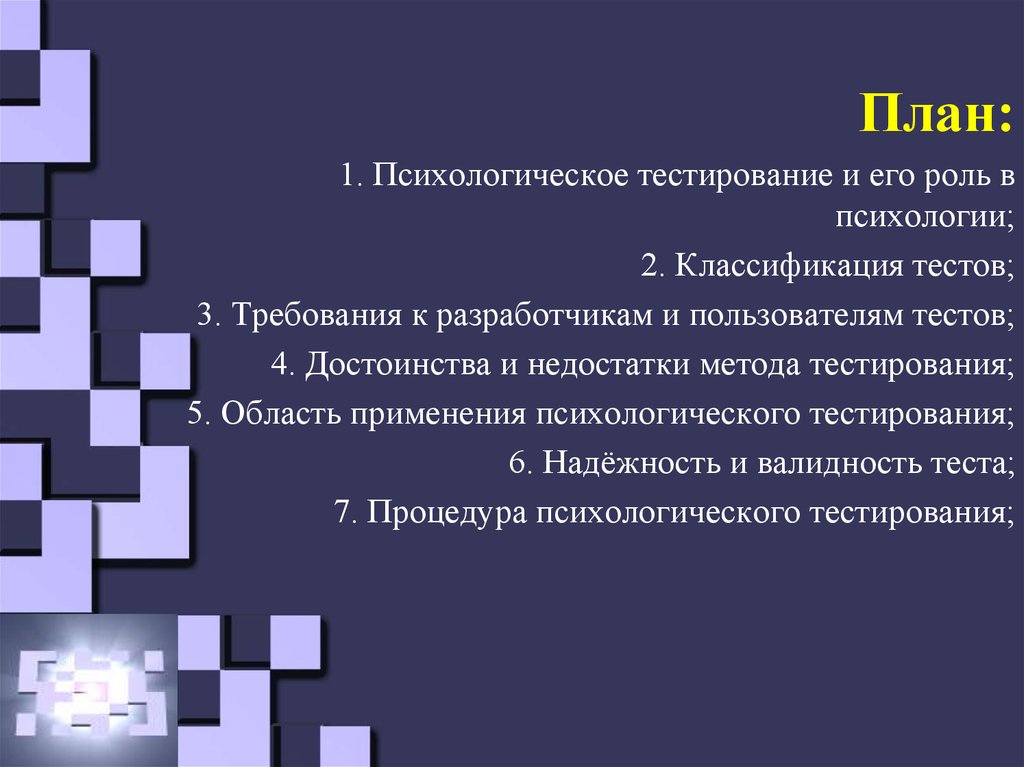 План:

1. Психологическое тестирование и его роль в психологии;

2. Классификация тестов;

3. Требования к разработчикам и пользователям тестов;

4. Достоинства и недостатки метода тестирования;

5. Область применения психологического тестирования;

6. Надёжность и валидность теста;

7. Процедура психологического тестирования;